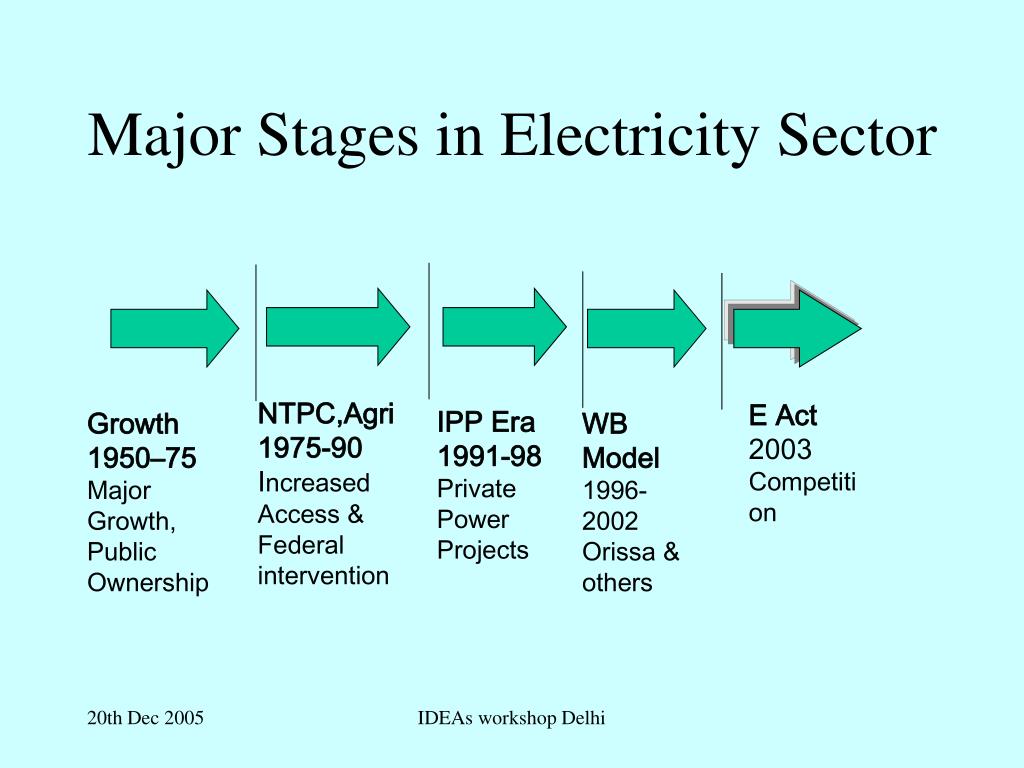 Major Stages in Electricity Sector

Growth 1950–75
Major Growth, Public Ownership

NTPC,Agri 1975-90
Increased Access & Federal intervention

IPP Era 1991-98
Private Power Projects

WB Model
1996-2002
Orissa & others

E Act
2003
Competition

20th Dec 2005

IDEAs workshop Delhi